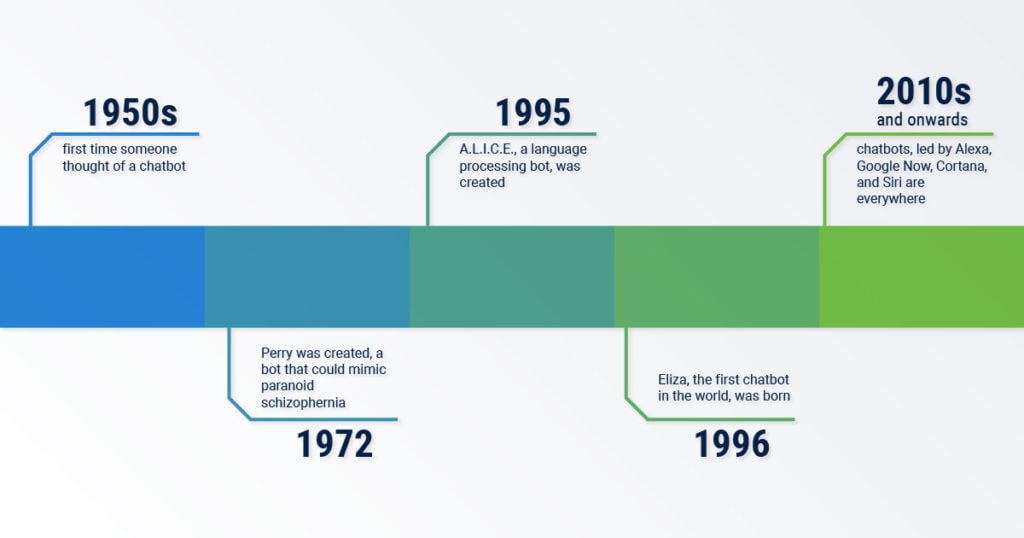 1950s
first time someone thought of a chatbot

Perry was created, a bot that could mimic paranoid schizophernia
1972

1995
A.L.I.C.E., a language processing bot, was created

Eliza, the first chatbot in the world, was born
1996

2010s
and onwards
chatbots, led by Alexa, Google Now, Cortana, and Siri are everywhere